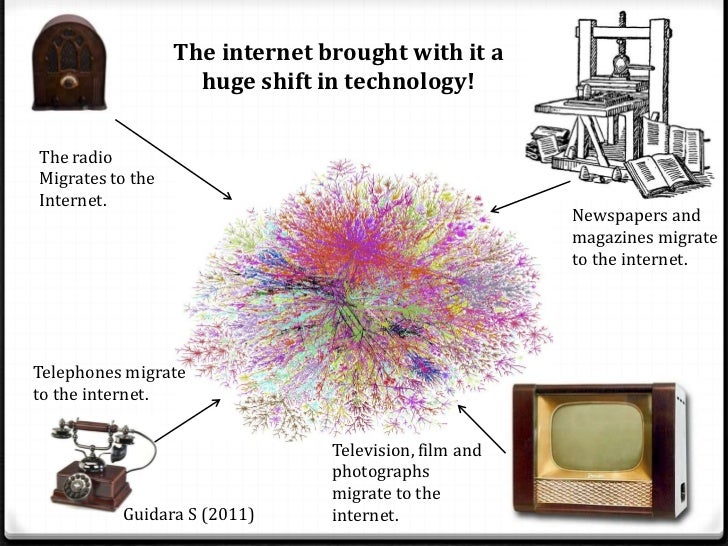 The internet brought with it a huge shift in technology!

The radio Migrates to the Internet.

Newspapers and magazines migrate to the internet.

Telephones migrate to the internet.

Television, film and photographs migrate to the internet.

Guidara S (2011)